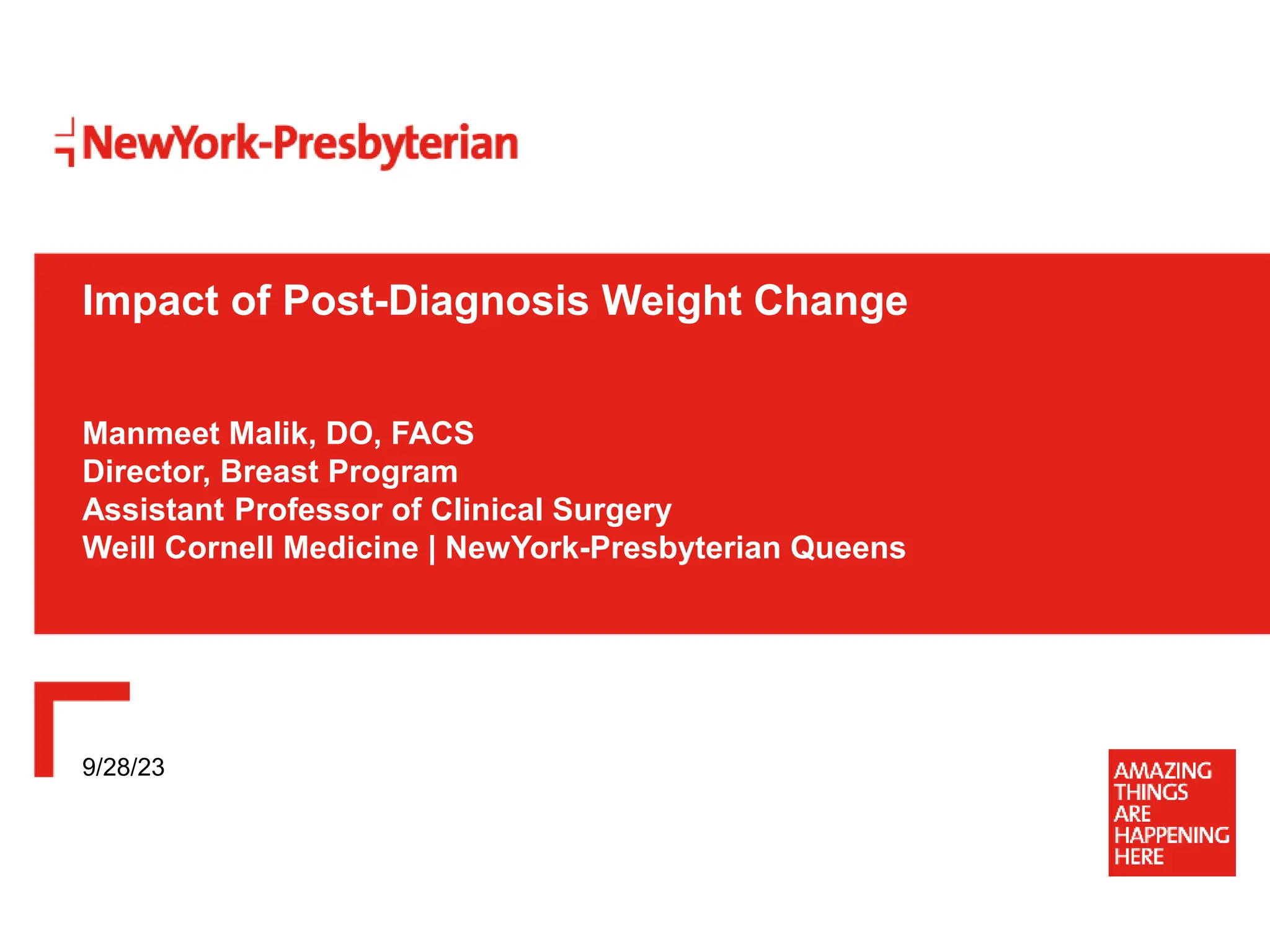 NewYork-Presbyterian

Impact of Post-Diagnosis Weight Change

Manmeet Malik, DO, FACS
Director, Breast Program
Assistant Professor of Clinical Surgery
Weill Cornell Medicine | NewYork-Presbyterian Queens

9/28/23

AMAZING THINGS ARE HAPPENING HERE